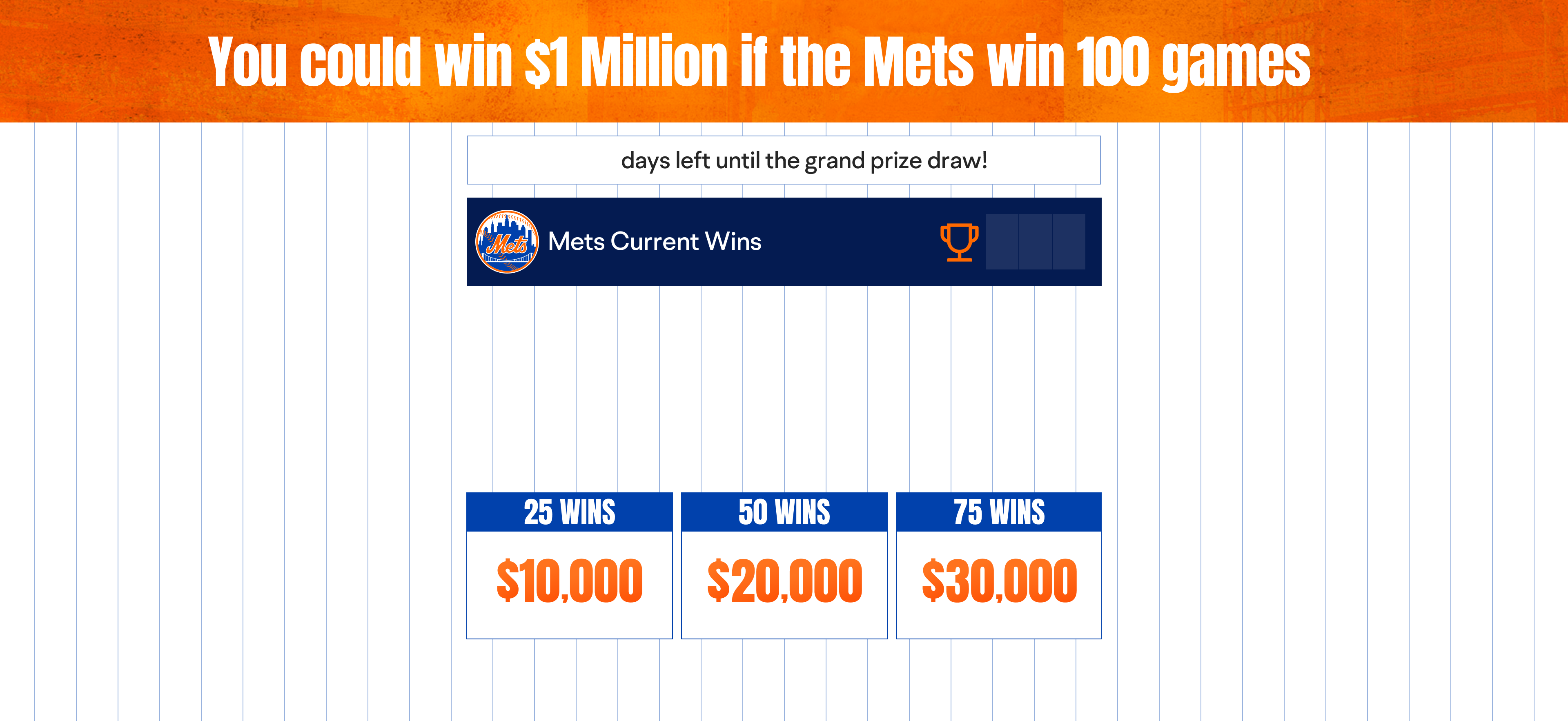 You could win $1 Million if the Mets win 100 games

days left until the grand prize draw!

Mets

Mets Current Wins

25 WINS
$10,000

50 WINS
$20,000

75 WINS
$30,000